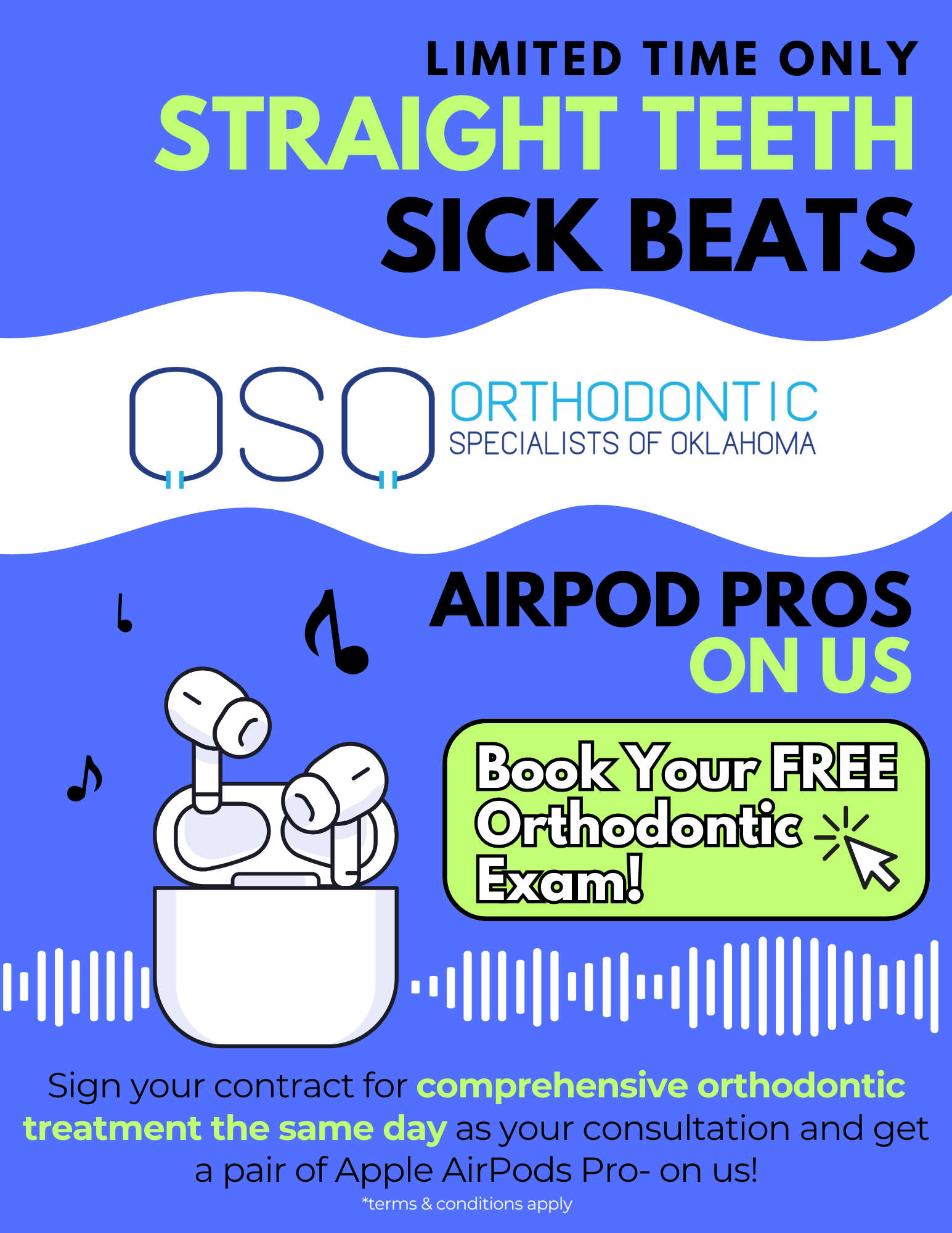 LIMITED TIME ONLY
STRAIGHT TEETH
SICK BEATS

OSO ORTHODONTIC SPECIALISTS OF OKLAHOMA

AIRPOD PROS
ON US

Book Your FREE Orthodontic Exam!

Sign your contract for comprehensive orthodontic treatment the same day as your consultation and get a pair of Apple AirPods Pro- on us!
*terms & conditions apply